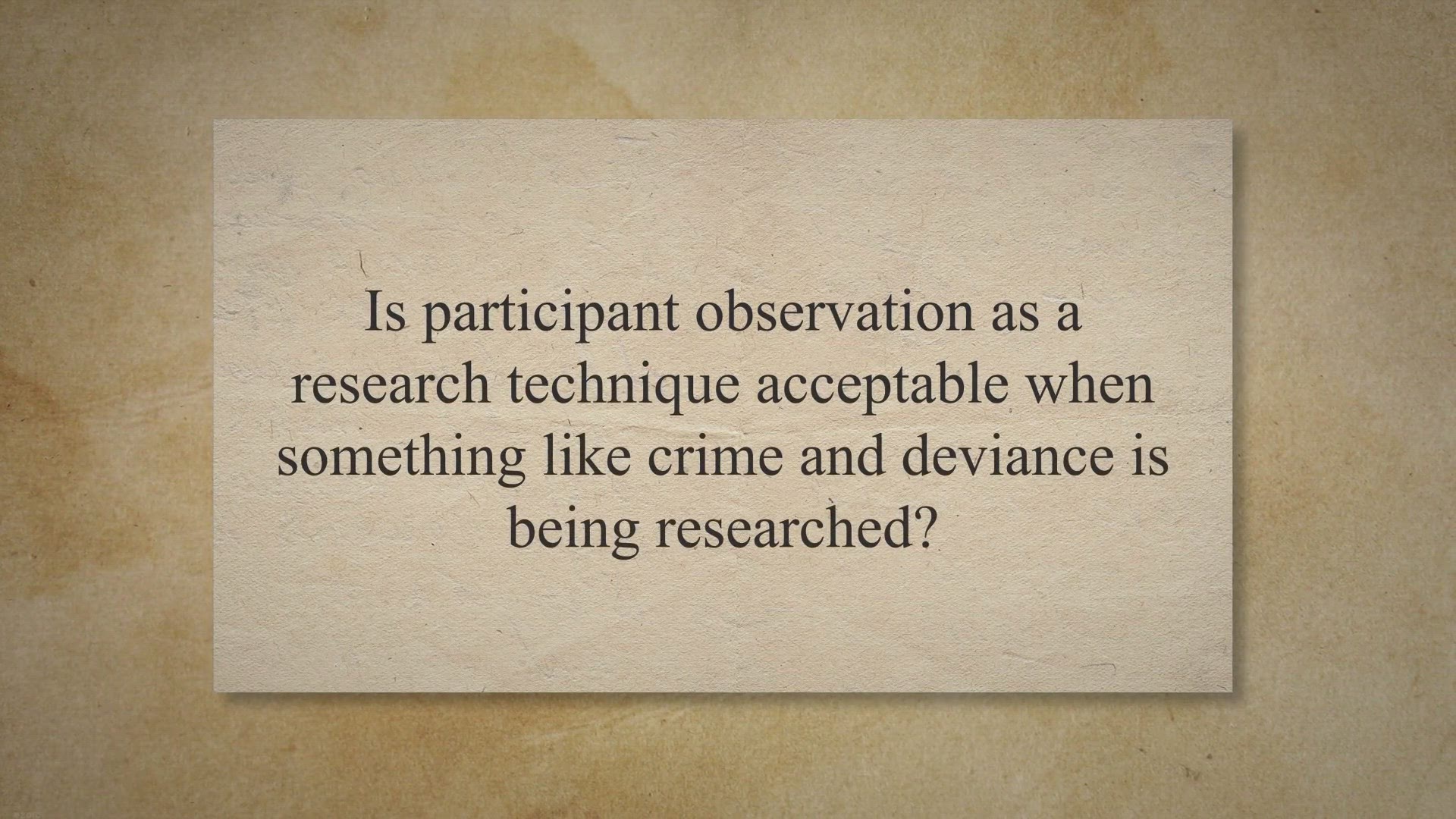 Is participant observation as a research technique acceptable when something like crime and deviance is being researched?